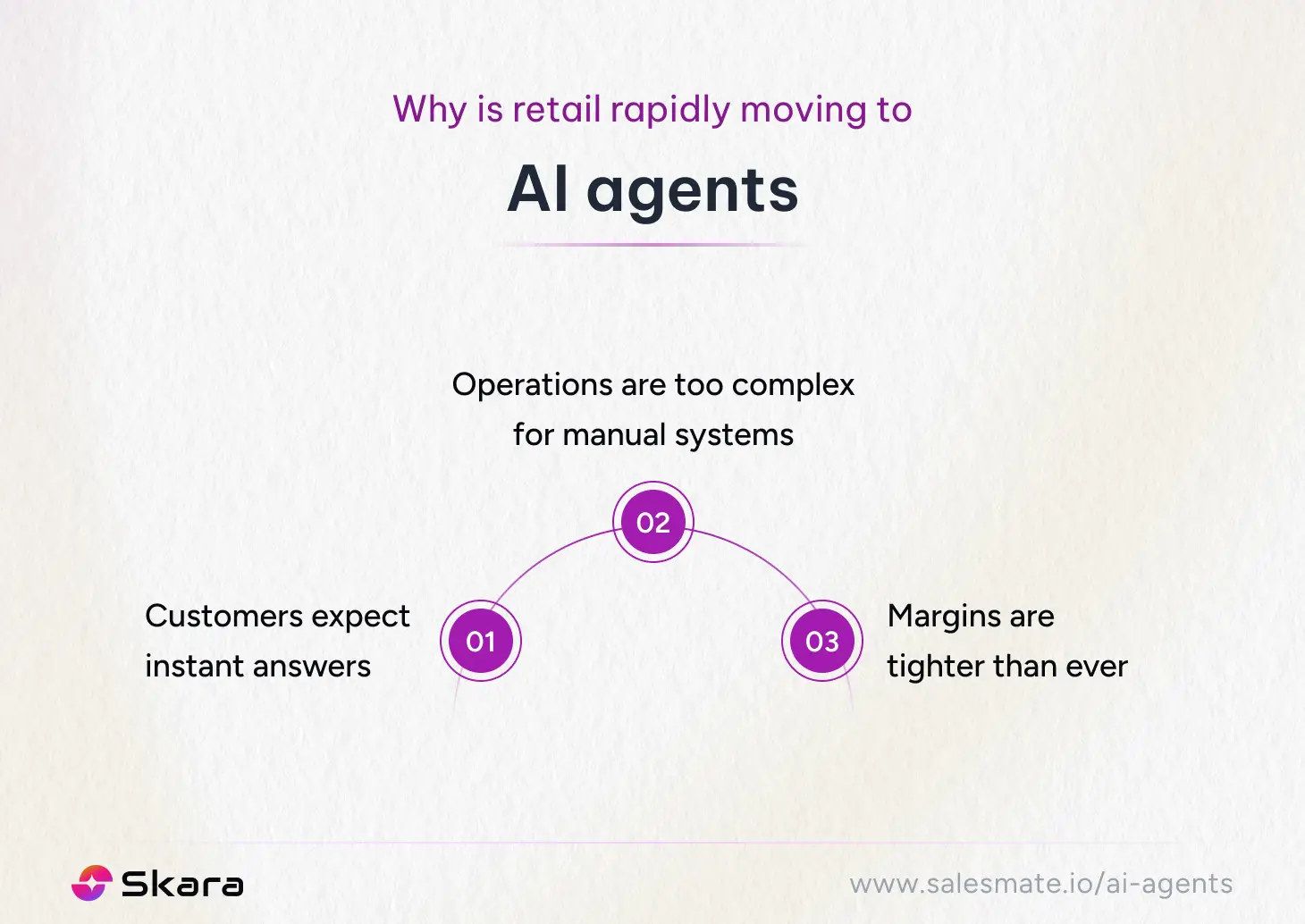 Why is retail rapidly moving to

AI agents

Operations are too complex for manual systems

02

Customers expect instant answers

01

03

Margins are tighter than ever

Skara

www.salesmate.io/ai-agents